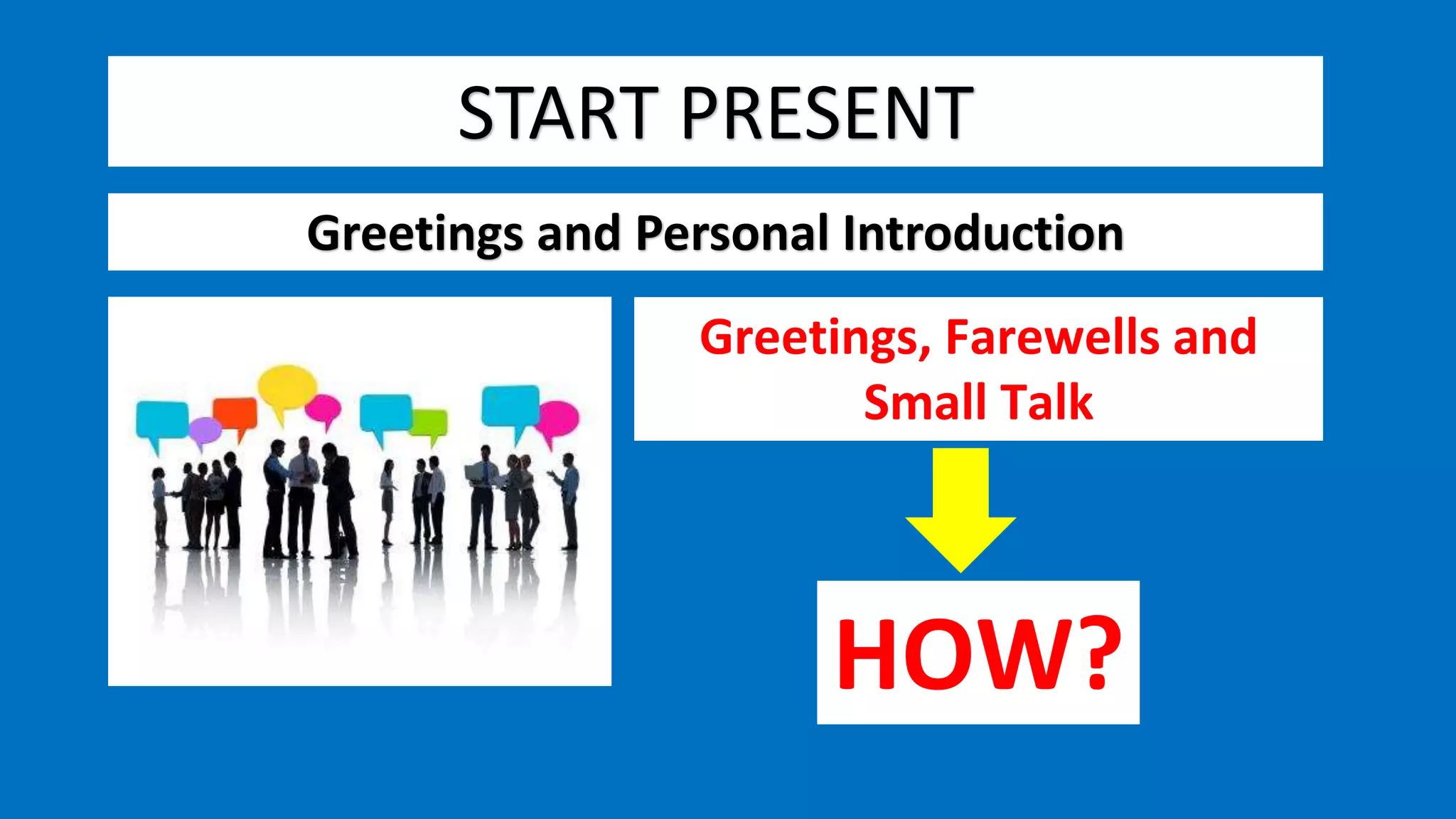 START PRESENT

Greetings and Personal Introduction

Greetings, Farewells and Small Talk

HOW?